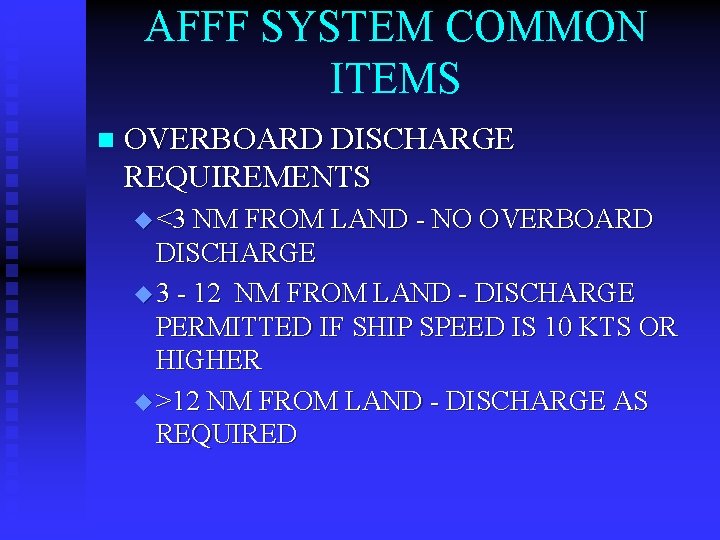 AFFF SYSTEM COMMON ITEMS

OVERBOARD DISCHARGE REQUIREMENTS

<3 NM FROM LAND - NO OVERBOARD DISCHARGE

3 - 12 NM FROM LAND - DISCHARGE PERMITTED IF SHIP SPEED IS 10 KTS OR HIGHER

>12 NM FROM LAND - DISCHARGE AS REQUIRED